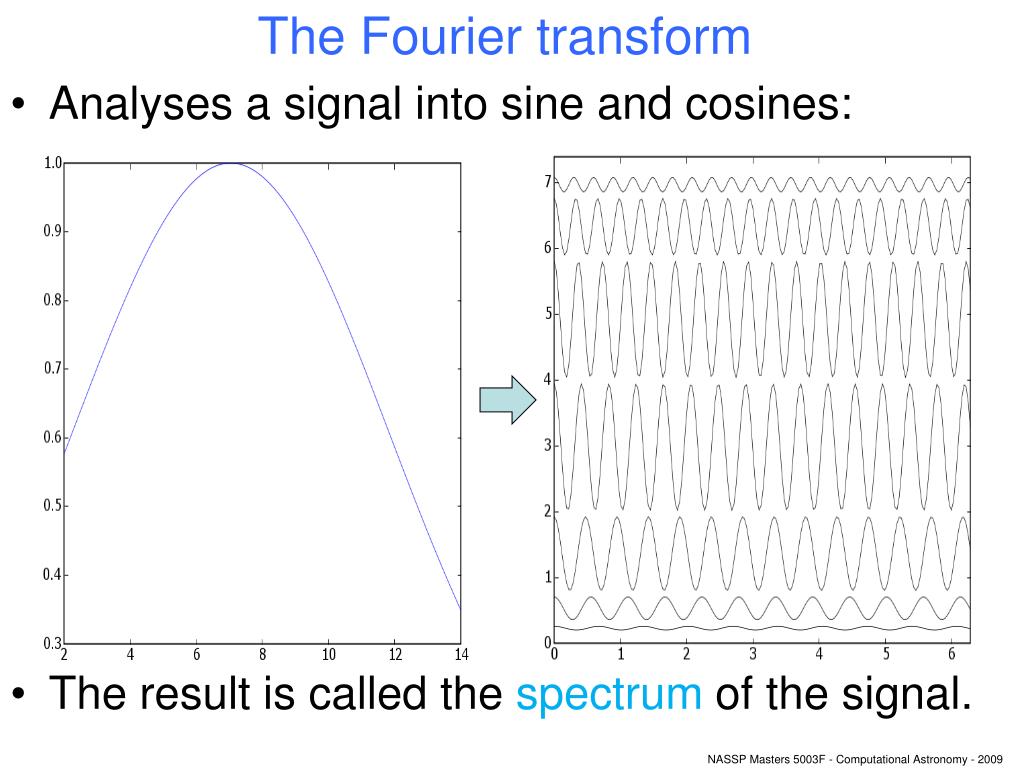 The Fourier transform

• Analyses a signal into sine and cosines:

1.0
0.9
0.8
0.7
0.6
0.5
0.4
0.3
2 4 6 8 10 12 14

7
6
5
4
3
2
1
0
0 1 2 3 4 5 6

• The result is called the spectrum of the signal.

NASSP Masters 5003F - Computational Astronomy - 2009